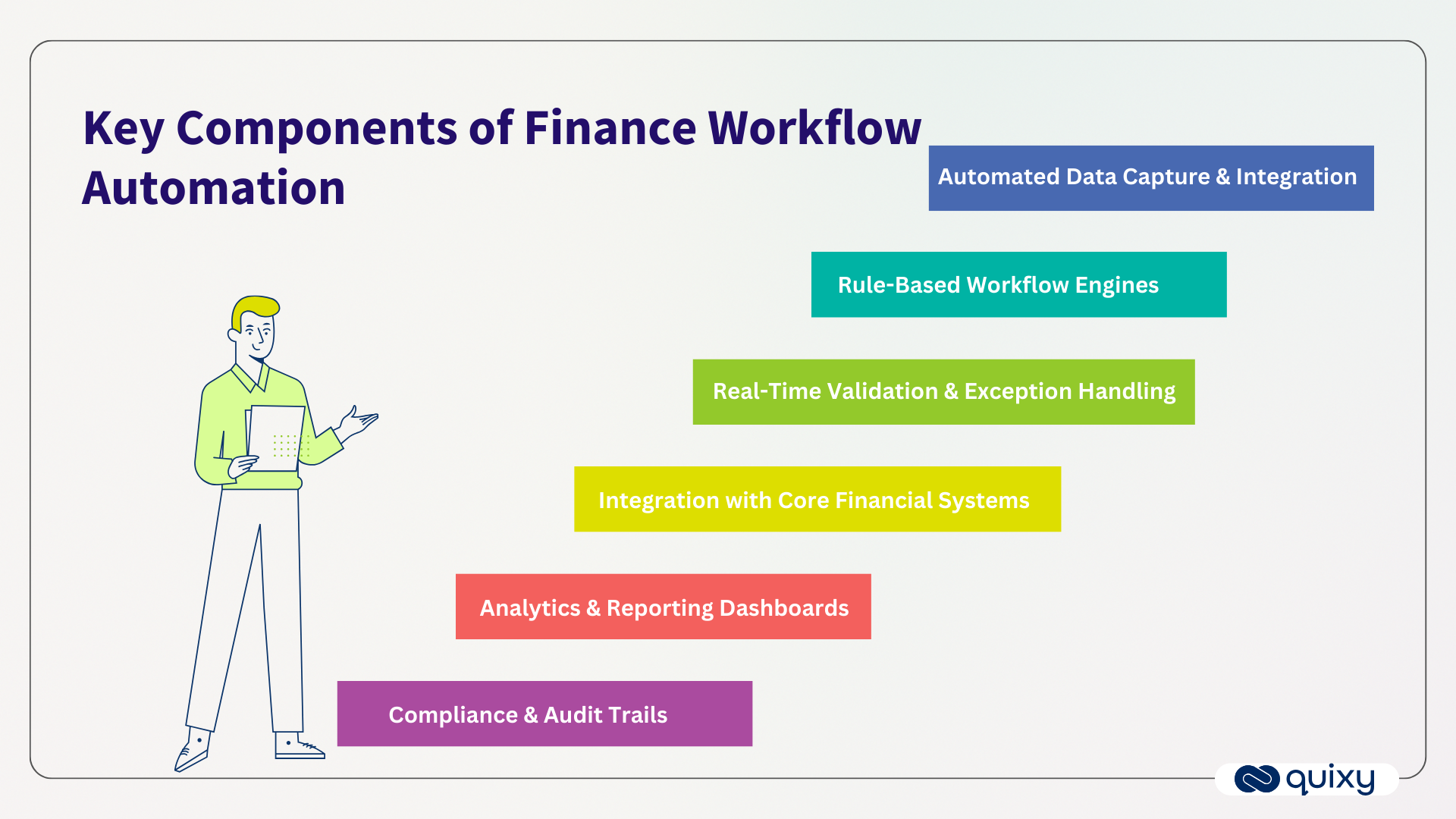 Key Components of Finance Workflow Automation

Automated Data Capture & Integration

Rule-Based Workflow Engines

Real-Time Validation & Exception Handling

Integration with Core Financial Systems

Analytics & Reporting Dashboards

Compliance & Audit Trails

quixy